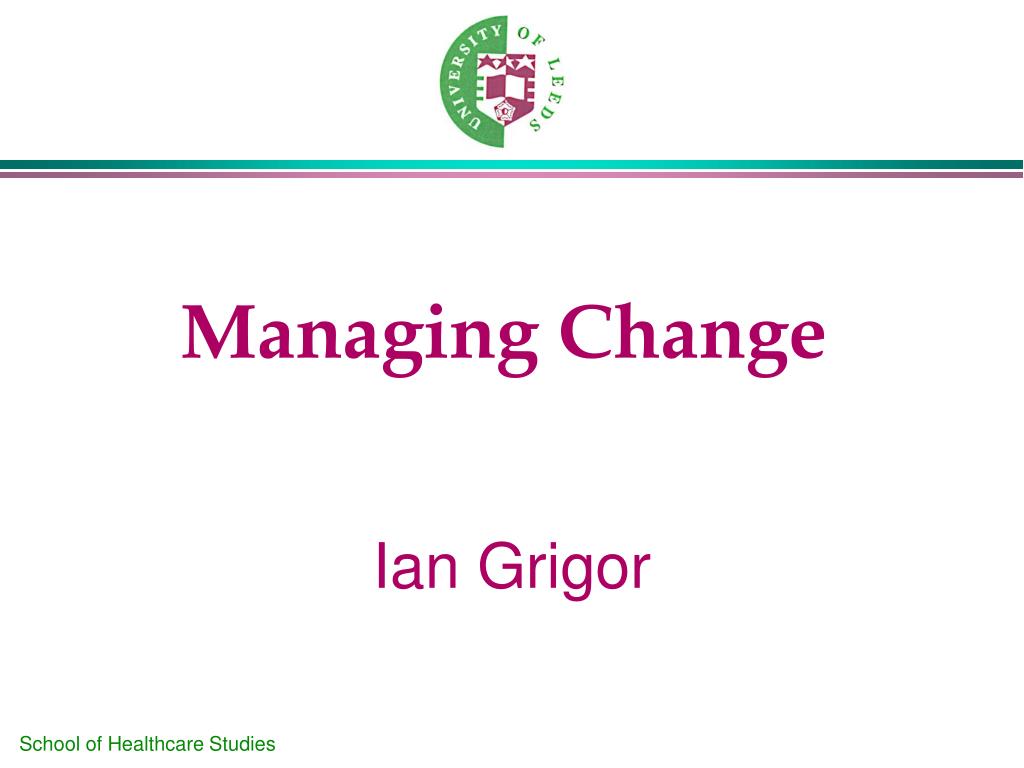 UNIVERSITY OF LEEDS

Managing Change

Ian Grigor

School of Healthcare Studies